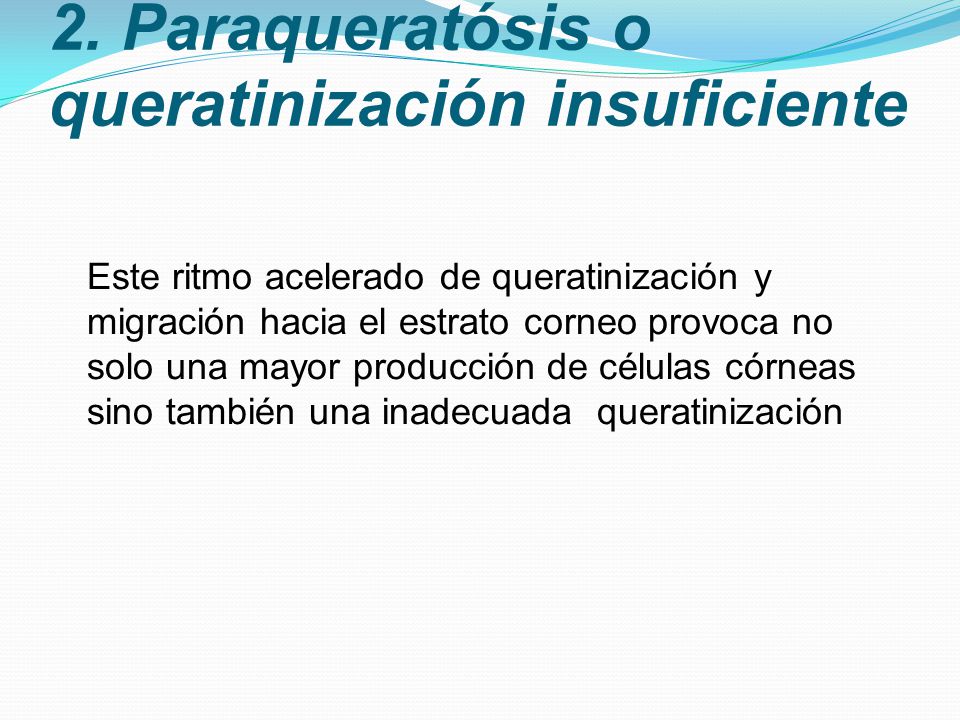 2. Paraqueratósis o queratinización insuficiente

Este ritmo acelerado de queratinización y migración hacia el estrato corneo provoca no solo una mayor producción de células córneas sino también una inadecuada queratinización